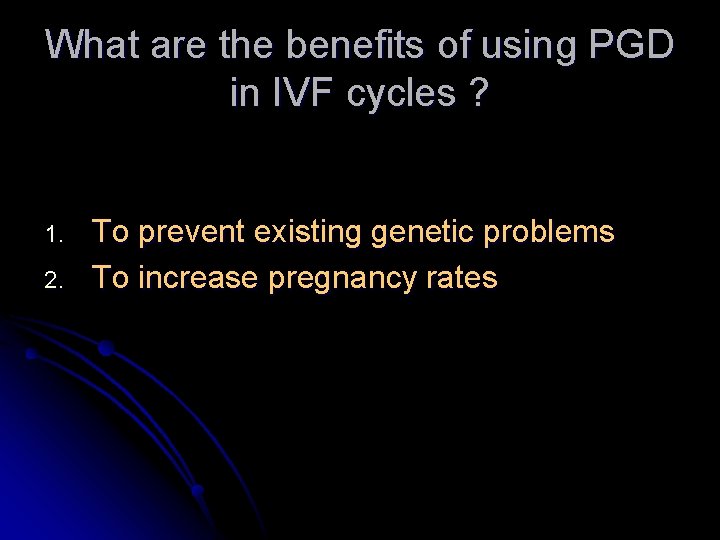 What are the benefits of using PGD in IVF cycles ?

1. To prevent existing genetic problems
2. To increase pregnancy rates